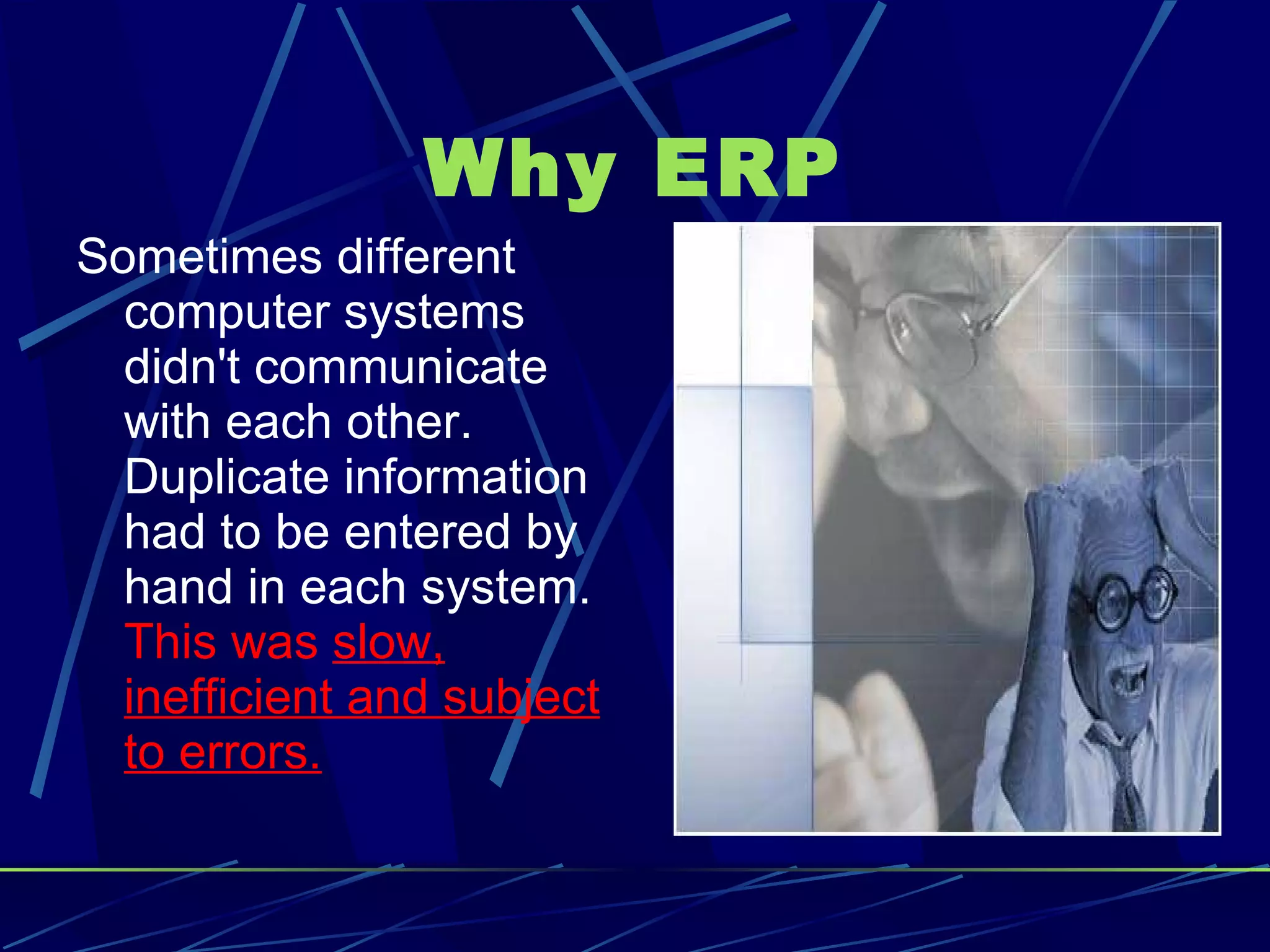 Why ERP

Sometimes different computer systems didn't communicate with each other. Duplicate information had to be entered by hand in each system. This was slow, inefficient and subject to errors.